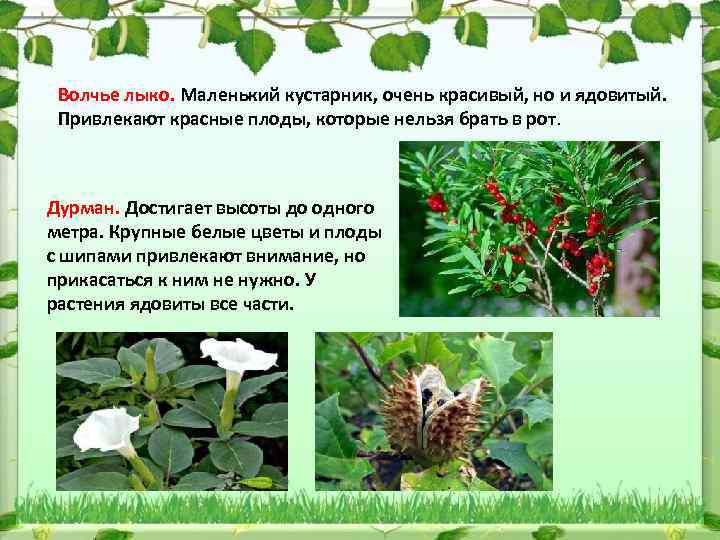 Волчье лыко. Маленький кустарник, очень красивый, но и ядовитый. Привлекают красные плоды, которые нельзя брать в рот.

Дурман. Достигает высоты до одного метра. Крупные белые цветы и плоды с шипами привлекают внимание, но прикасаться к ним не нужно. У растения ядовиты все части.